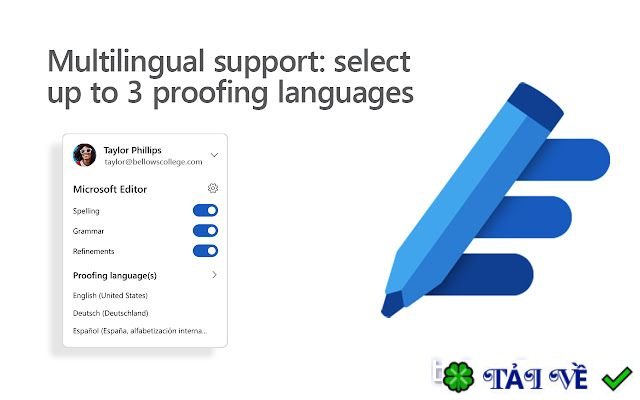 Multilingual support: select up to 3 proofing languages

Taylor Phillips
taylor@bellowscollege.com

Microsoft Editor

Spelling

Grammar

Refinements

Proofing language(s)

English (United States)

Deutsch (Deutschland)

Español (España, alfabetización interna...

TẢI VỀ